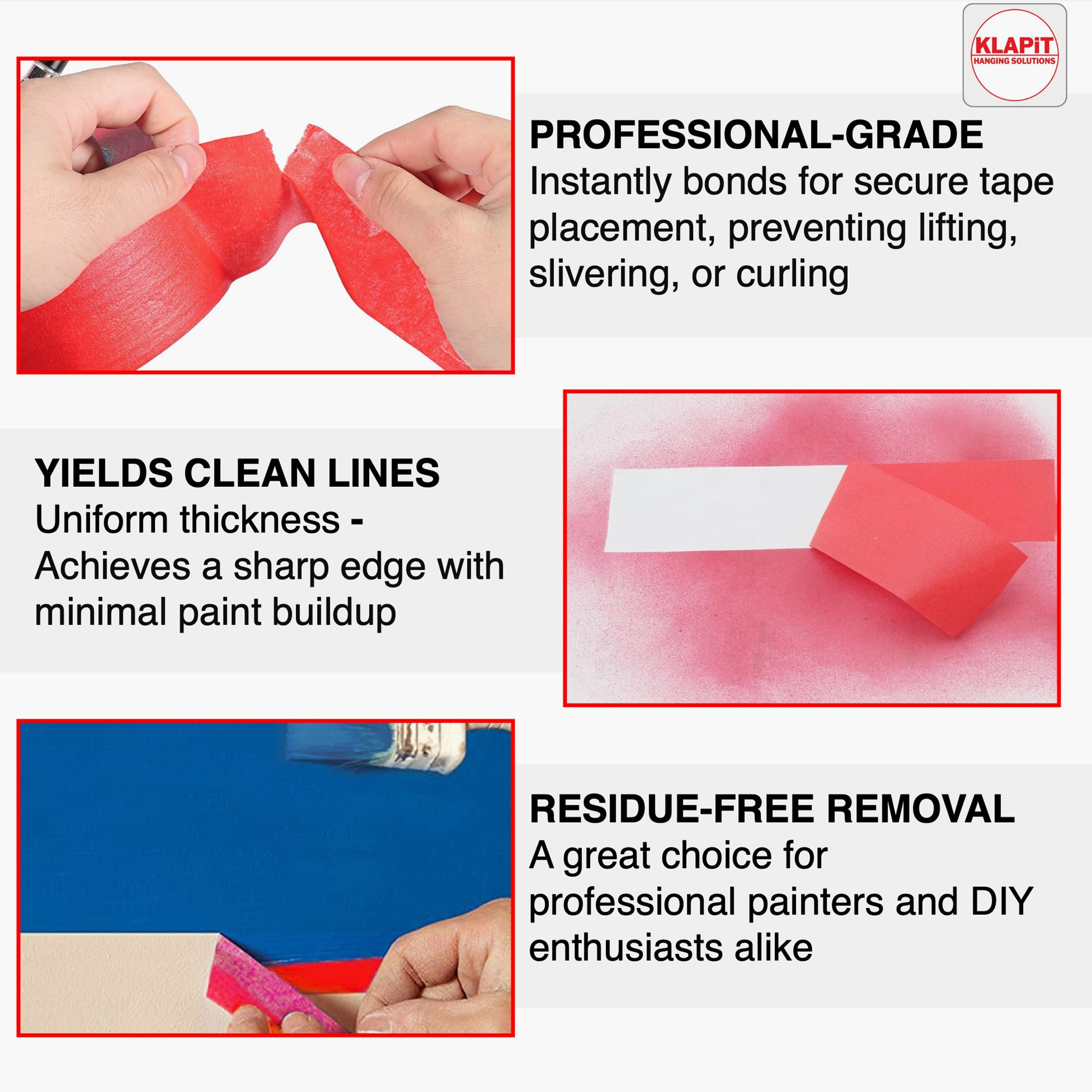 KLAPiT
HANGING SOLUTIONS

PROFESSIONAL-GRADE
Instantly bonds for secure tape placement, preventing lifting, slivering, or curling

YIELDS CLEAN LINES
Uniform thickness - Achieves a sharp edge with minimal paint buildup

RESIDUE-FREE REMOVAL
A great choice for professional painters and DIY enthusiasts alike